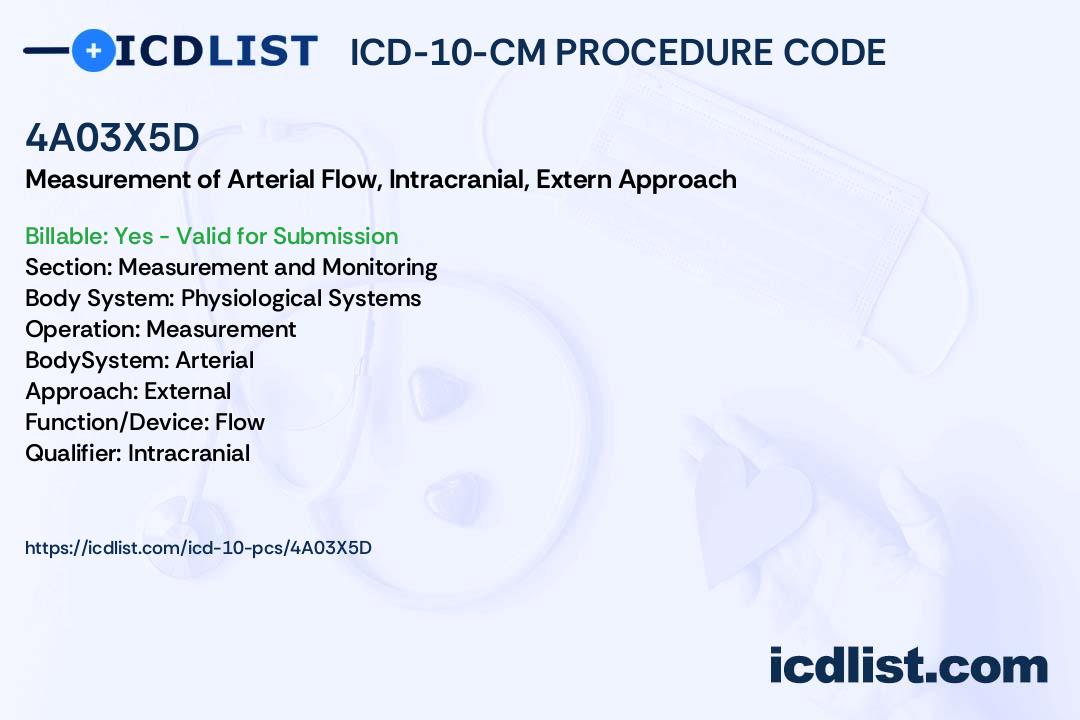 ICDLIST ICD-10-CM PROCEDURE CODE

4A03X5D

Measurement of Arterial Flow, Intracranial, Extern Approach

Billable: Yes - Valid for Submission
Section: Measurement and Monitoring
Body System: Physiological Systems
Operation: Measurement
BodySystem: Arterial
Approach: External
Function/Device: Flow
Qualifier: Intracranial

https://icdlist.com/icd-10-pcs/4A03X5D

icdlist.com